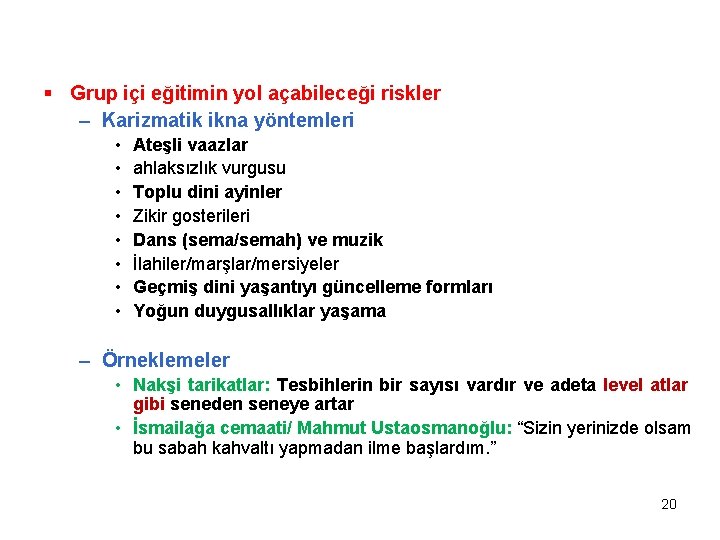 ▪ Grup içi eğitimin yol açabileceği riskler

– Karizmatik ikna yöntemleri

• Ateşli vaazlar
• ahlaksızlık vurgusu
• Toplu dini ayinler
• Zikir gosterileri
• Dans (sema/semah) ve muzik
• İlahiler/marşlar/mersiyeler
• Geçmiş dini yaşantıyı güncelleme formları
• Yoğun duygusallıklar yaşama

– Örneklemeler

• Nakşi tarikatlar: Tesbihlerin bir sayısı vardır ve adeta level atlar gibi seneden seneye artar
• İsmailağa cemaati/ Mahmut Ustaosmanoğlu: “Sizin yerinizde olsam bu sabah kahvaltı yapmadan ilme başlardım.”

20